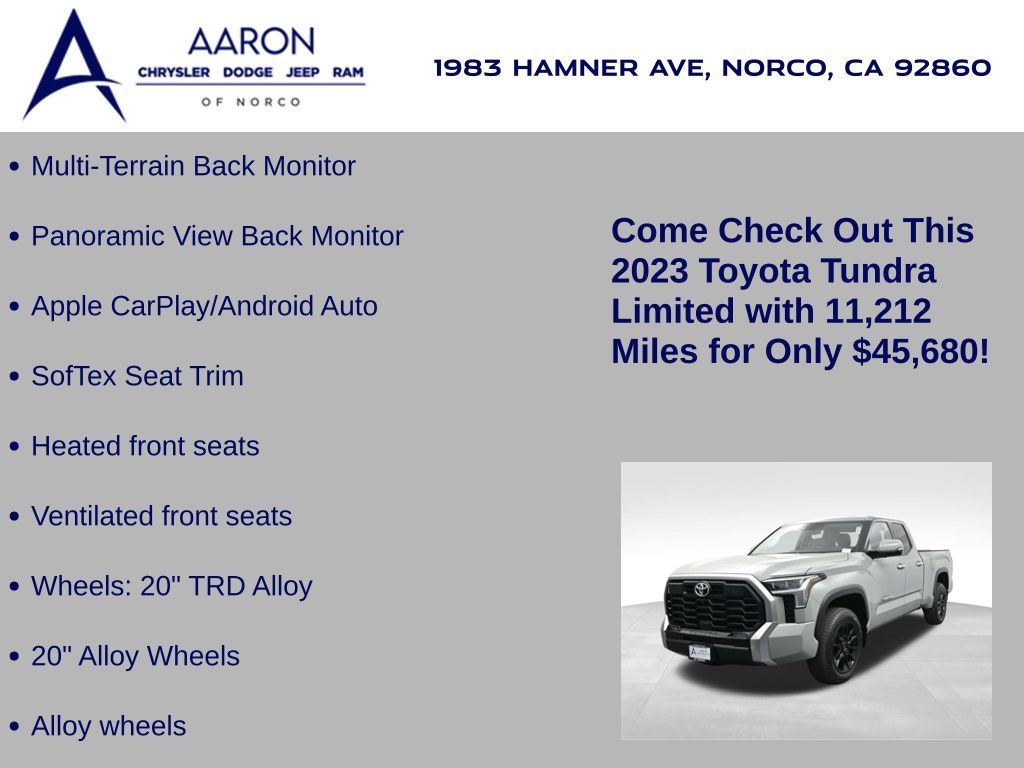 AARON
CHRYSLER DODGE JEEP RAM
OF NORCO

1983 HAMNER AVE, NORCO, CA 92860

• Multi-Terrain Back Monitor
• Panoramic View Back Monitor
• Apple CarPlay/Android Auto
• SofTex Seat Trim
• Heated front seats
• Ventilated front seats
• Wheels: 20" TRD Alloy
• 20" Alloy Wheels
• Alloy wheels

Come Check Out This 2023 Toyota Tundra Limited with 11,212 Miles for Only $45,680!